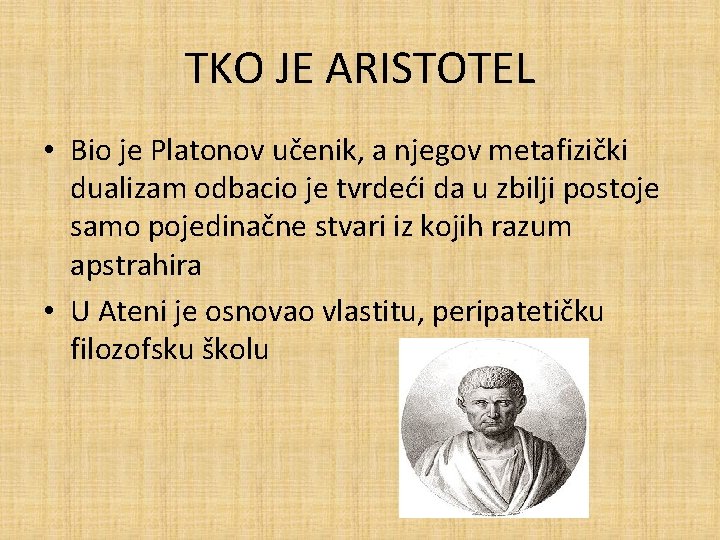 TKO JE ARISTOTEL

• Bio je Platonov učenik, a njegov metafizički dualizam odbacio je tvrdeći da u zbilji postoje samo pojedinačne stvari iz kojih razum apstrahira

• U Ateni je osnovao vlastitu, peripatetičku filozofsku školu